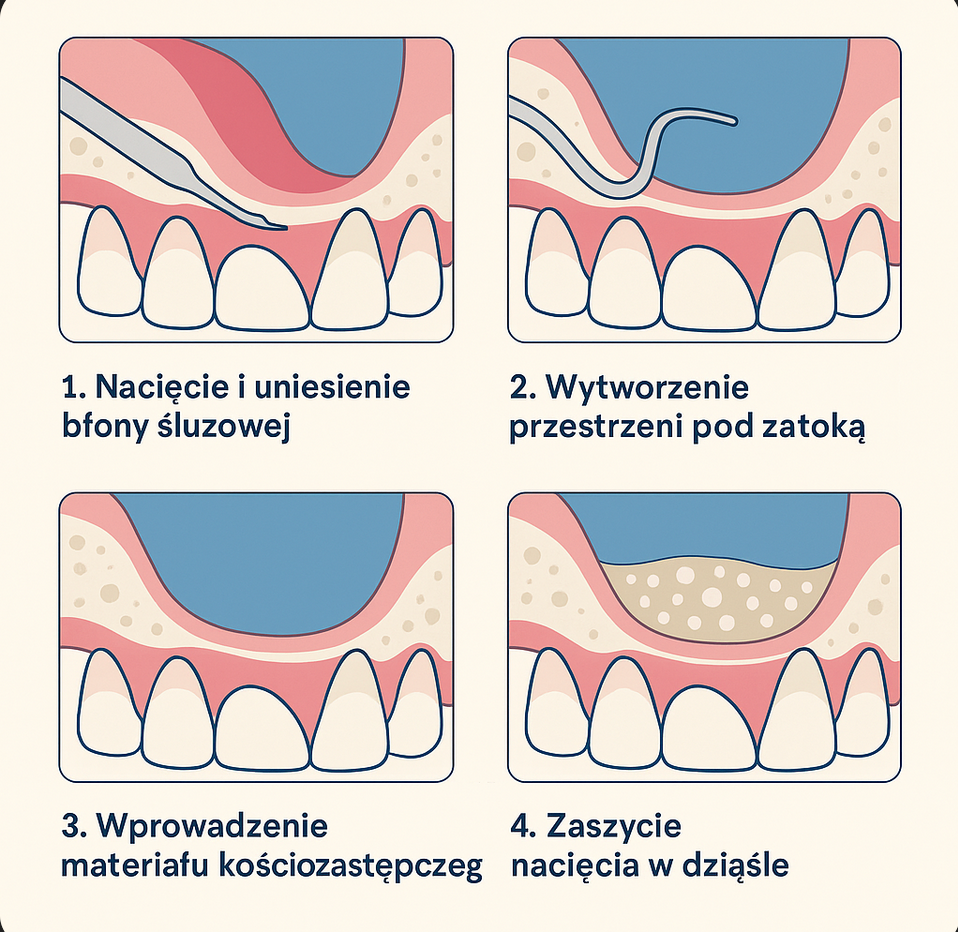 1. Nacięcie i uniesienie bfony śluzowej

2. Wytworzenie przestrzeni pod zatoką

3. Wprowadzenie materiafu kościozastępczeg

4. Zaszycie nacięcia w dziąśle